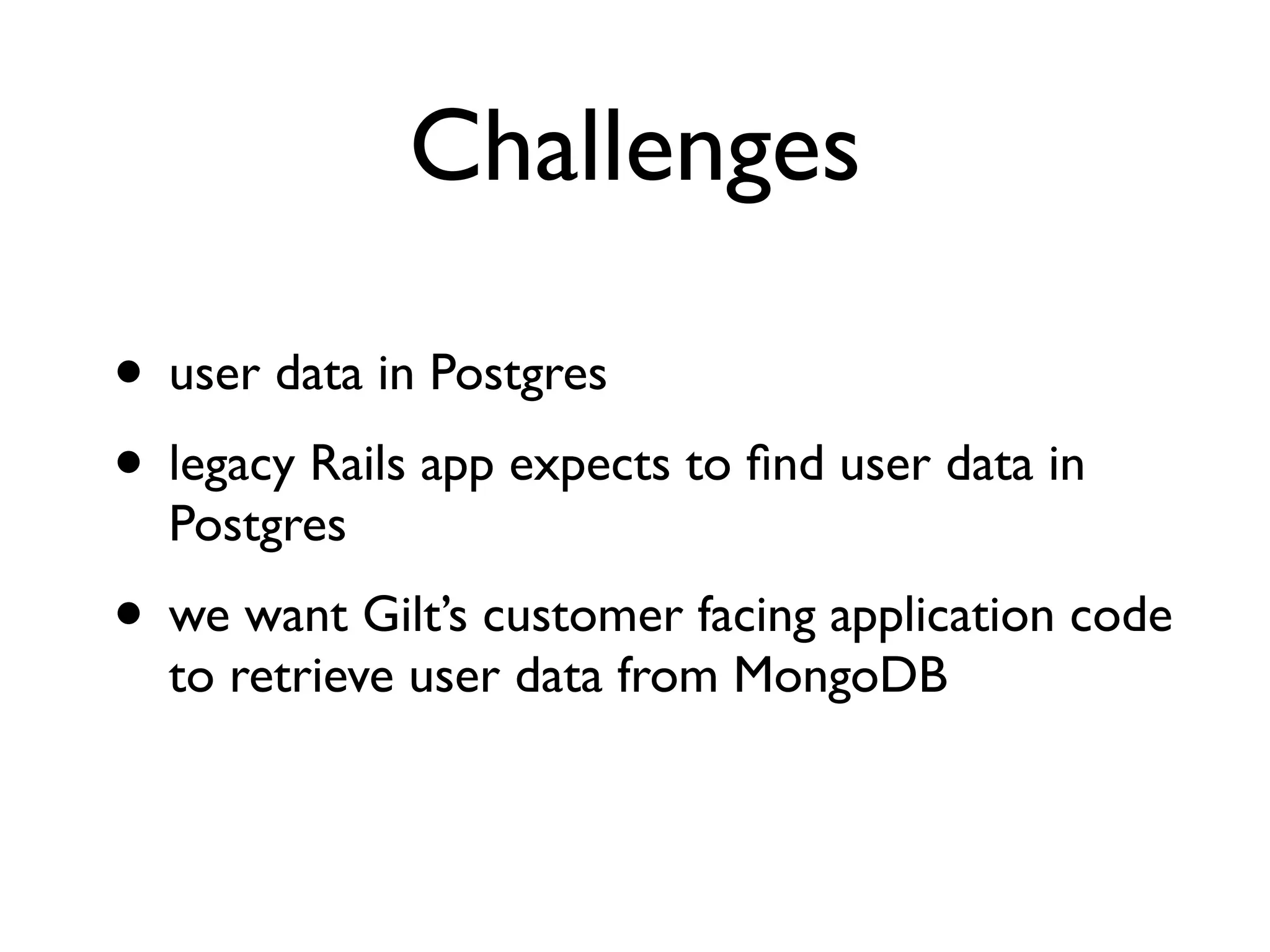 Challenges

• user data in Postgres
• legacy Rails app expects to find user data in Postgres
• we want Gilt’s customer facing application code to retrieve user data from MongoDB